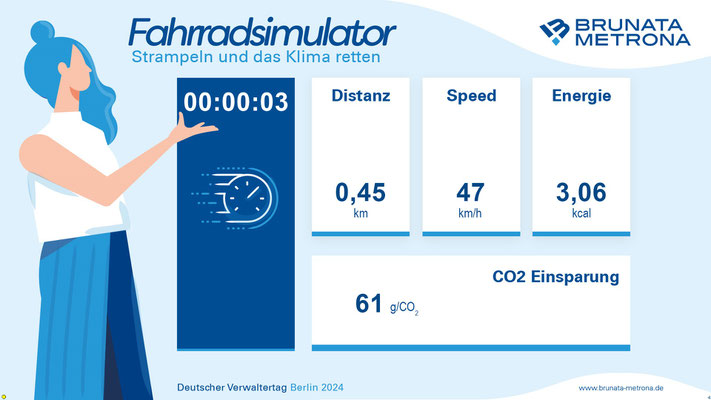 Fahrradsimulator
Strampeln und das Klima retten

BRUNATA METRONA

00:00:03

Distanz
0,45
km

Speed
47
km/h

Energie
3,06
kcal

CO2 Einsparung
61 g/$CO_2$

Deutscher Verwaltertag Berlin 2024

www.brunata-metrona.de